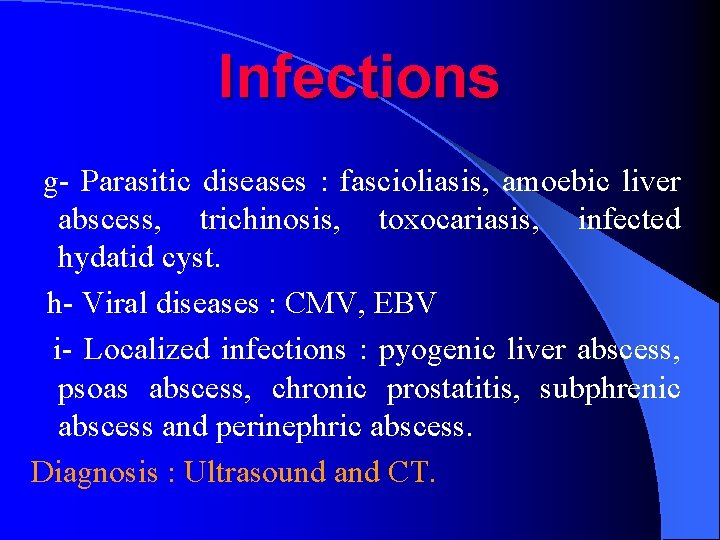 Infections

g- Parasitic diseases : fascioliasis, amoebic liver abscess, trichinosis, toxocariasis, infected hydatid cyst.

h- Viral diseases : CMV, EBV

i- Localized infections : pyogenic liver abscess, psoas abscess, chronic prostatitis, subphrenic abscess and perinephric abscess.

Diagnosis : Ultrasound and CT.